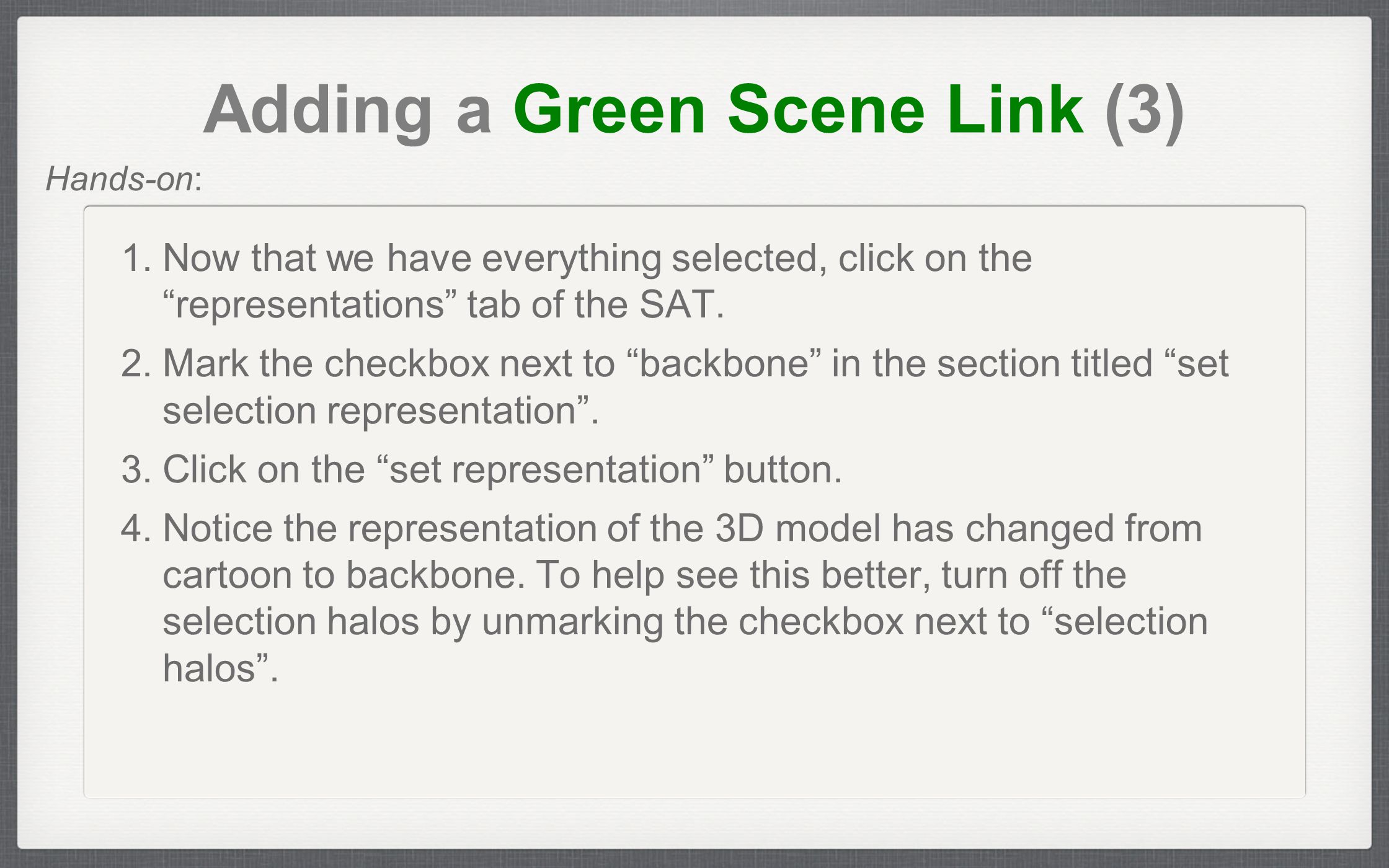 Adding a Green Scene Link (3)

Hands-on:

1. Now that we have everything selected, click on the “representations” tab of the SAT.
2. Mark the checkbox next to “backbone” in the section titled “set selection representation”.
3. Click on the “set representation” button.
4. Notice the representation of the 3D model has changed from cartoon to backbone. To help see this better, turn off the selection halos by unmarking the checkbox next to “selection halos”.